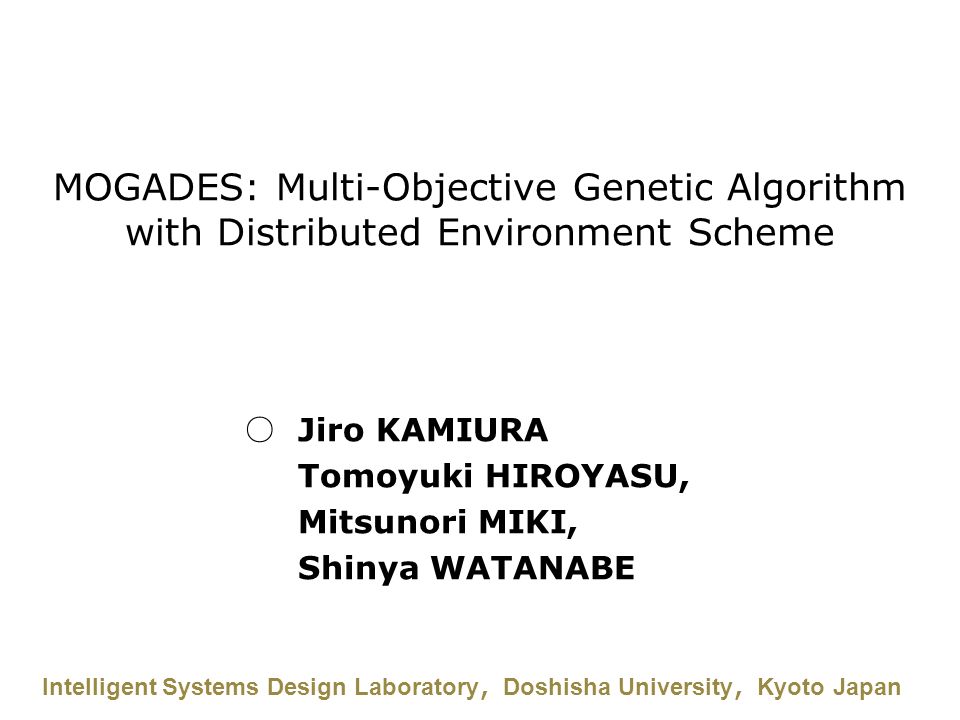 MOGADES: Multi-Objective Genetic Algorithm with Distributed Environment Scheme

○ Jiro KAMIURA
Tomoyuki HIROYASU,
Mitsunori MIKI,
Shinya WATANABE

Intelligent Systems Design Laboratory, Doshisha University, Kyoto Japan